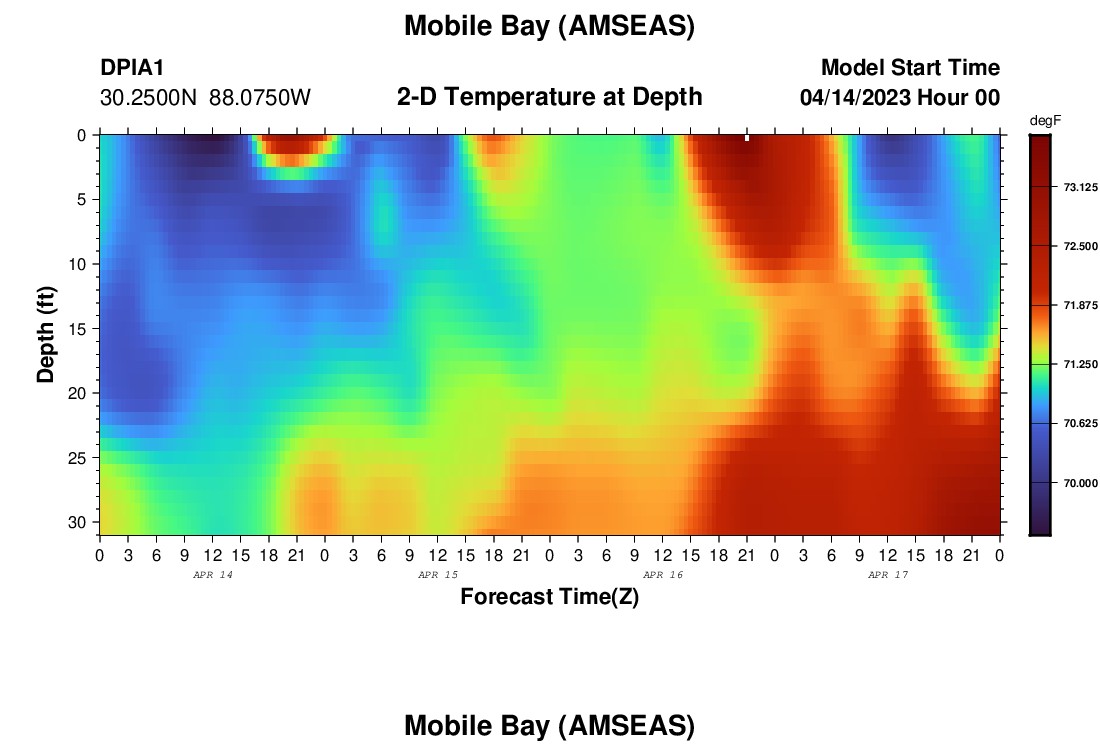 Mobile Bay (AMSEAS)

DPIA1
30.2500N 88.0750W

2-D Temperature at Depth

Model Start Time
04/14/2023 Hour 00

degF
73.125
72.500
71.875
71.250
70.625
70.000

Depth (ft)
0
5
10
15
20
25
30

0 3 6 9 12 15 18 21 0 3 6 9 12 15 18 21 0 3 6 9 12 15 18 21 0 3 6 9 12 15 18 21 0
APR 14
APR 15
APR 16
APR 17

Forecast Time(Z)

Mobile Bay (AMSEAS)